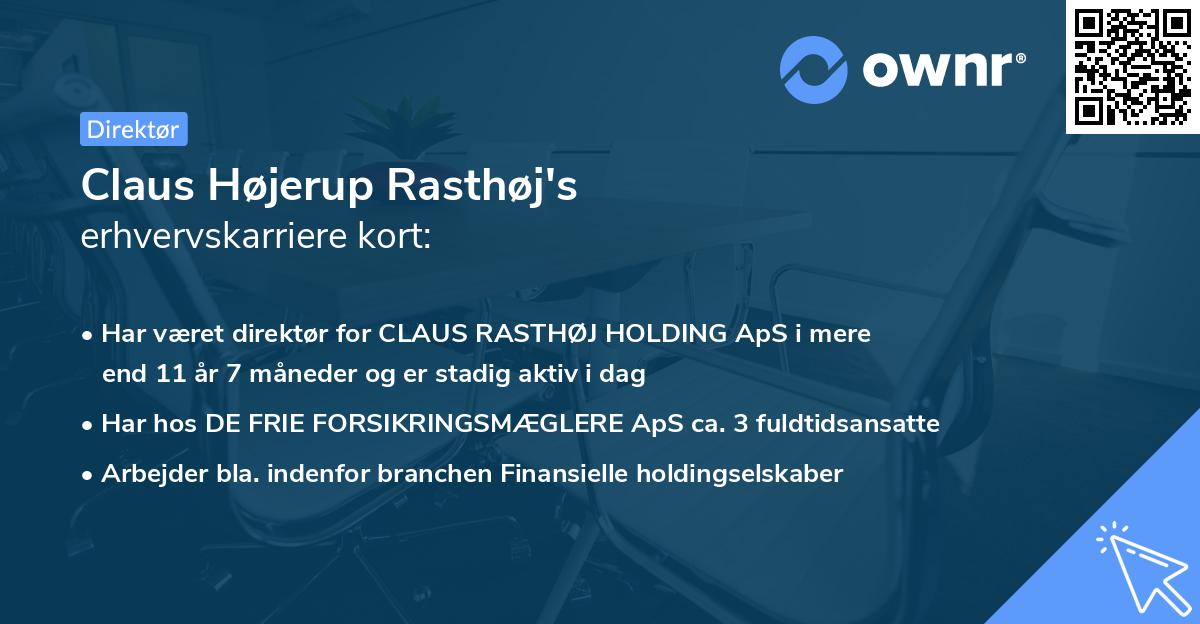 ownr®

Direktør

Claus Højerup Rasthøj's
erhvervskarriere kort:

• Har været direktør for CLAUS RASTHØJ HOLDING ApS i mere end 11 år 7 måneder og er stadig aktiv i dag
• Har hos DE FRIE FORSIKRINGSMÆGLERE ApS ca. 3 fuldtidsansatte
• Arbejder bla. indenfor branchen Finansielle holdingselskaber